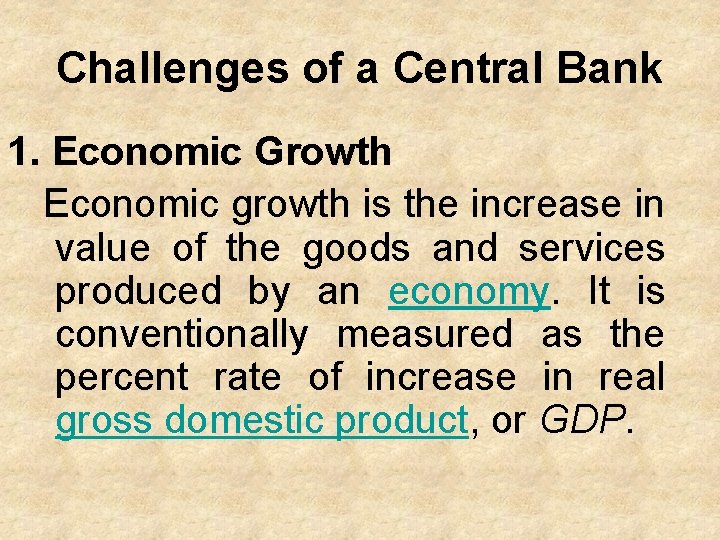 Challenges of a Central Bank

1. Economic Growth

Economic growth is the increase in value of the goods and services produced by an economy. It is conventionally measured as the percent rate of increase in real gross domestic product, or GDP.